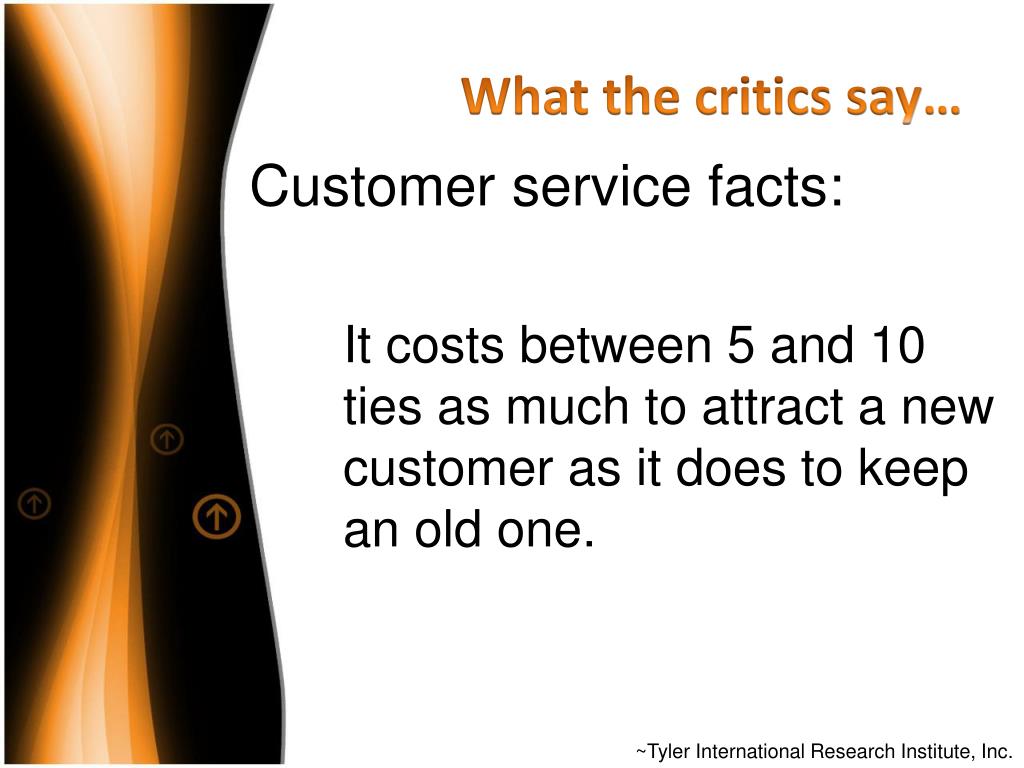 What the critics say…

Customer service facts:

It costs between 5 and 10 ties as much to attract a new customer as it does to keep an old one.

~Tyler International Research Institute, Inc.